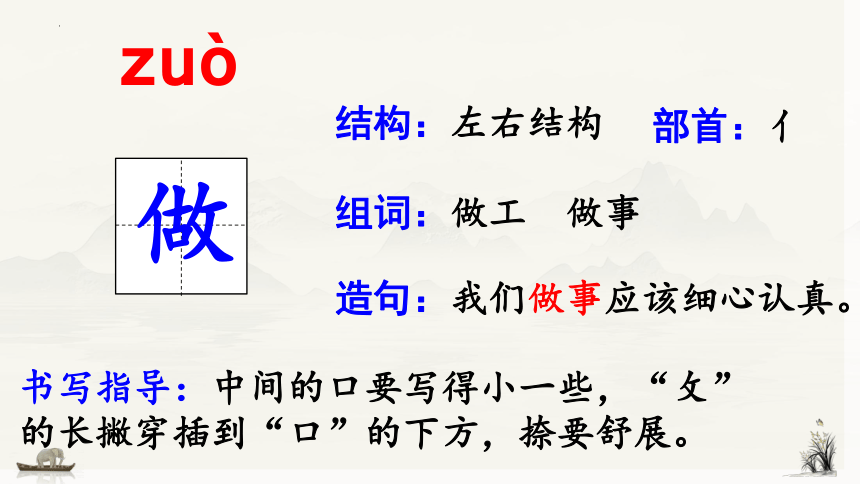 zuò

做

结构：左右结构　部首：亻

组词：做工　做事

造句：我们做事应该细心认真。

书写指导：中间的口要写得小一些，“攵”的长撇穿插到“口”的下方，捺要舒展。